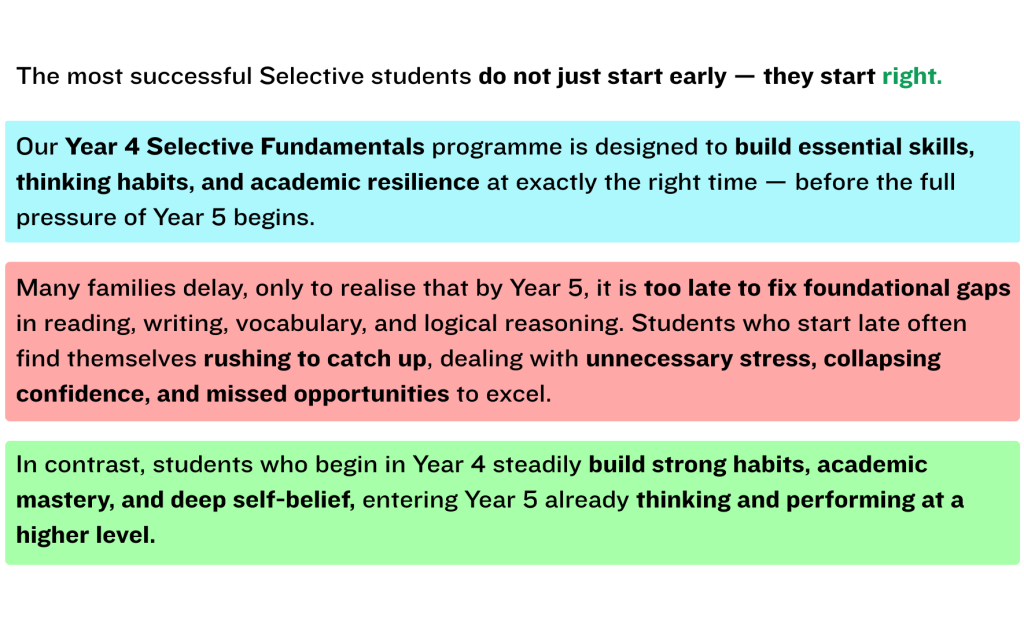 The most successful Selective students do not just start early — they start right.

Our Year 4 Selective Fundamentals programme is designed to build essential skills, thinking habits, and academic resilience at exactly the right time — before the full pressure of Year 5 begins.

Many families delay, only to realise that by Year 5, it is too late to fix foundational gaps in reading, writing, vocabulary, and logical reasoning. Students who start late often find themselves rushing to catch up, dealing with unnecessary stress, collapsing confidence, and missed opportunities to excel.

In contrast, students who begin in Year 4 steadily build strong habits, academic mastery, and deep self-belief, entering Year 5 already thinking and performing at a higher level.